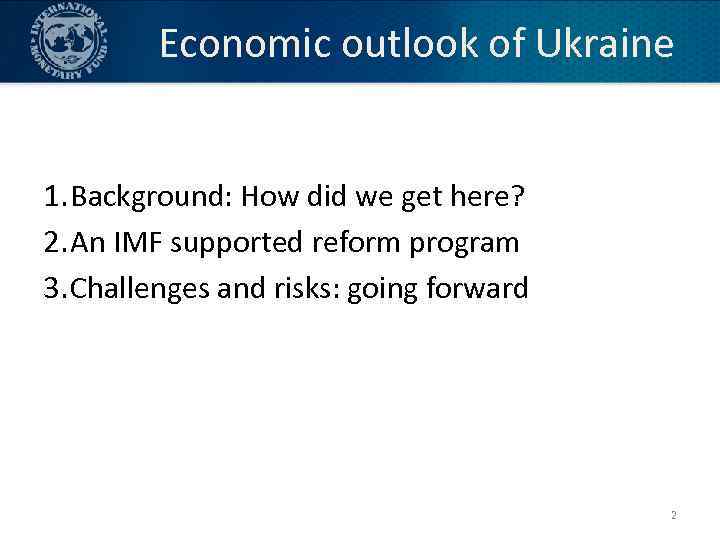 INTERNATIONAL MONETARY FUND

Economic outlook of Ukraine

1. Background: How did we get here?
2. An IMF supported reform program
3. Challenges and risks: going forward

2